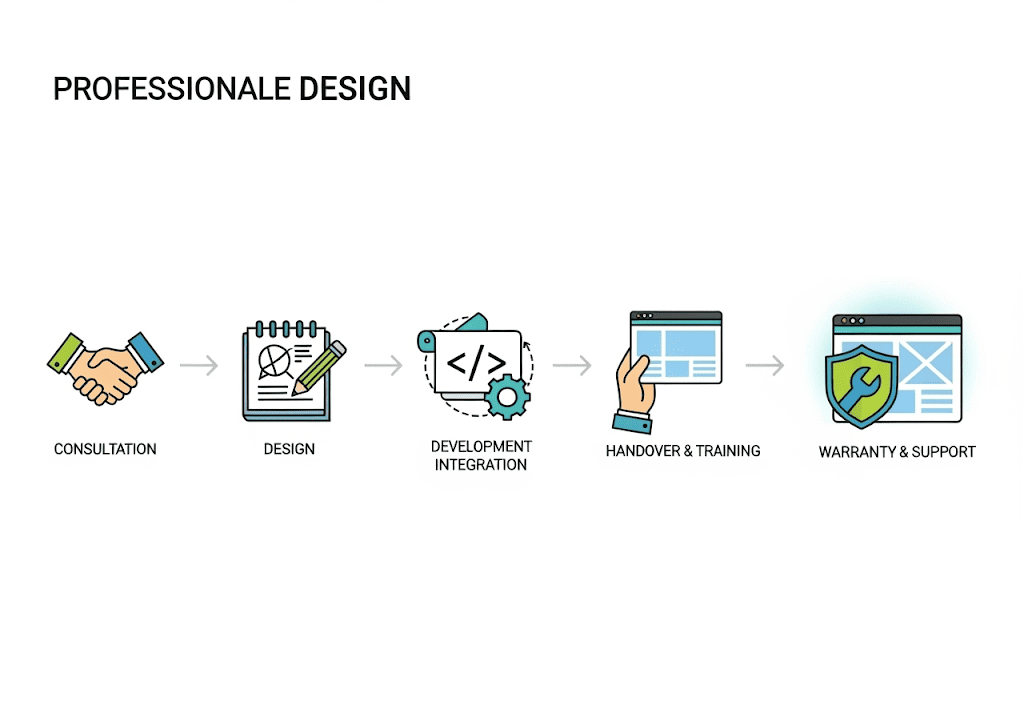 PROFESSIONALE DESIGN

</>

CONSULTATION

DESIGN

DEVELOPMENT INTEGRATION

HANDOVER & TRAINING

WARRANTY & SUPPORT